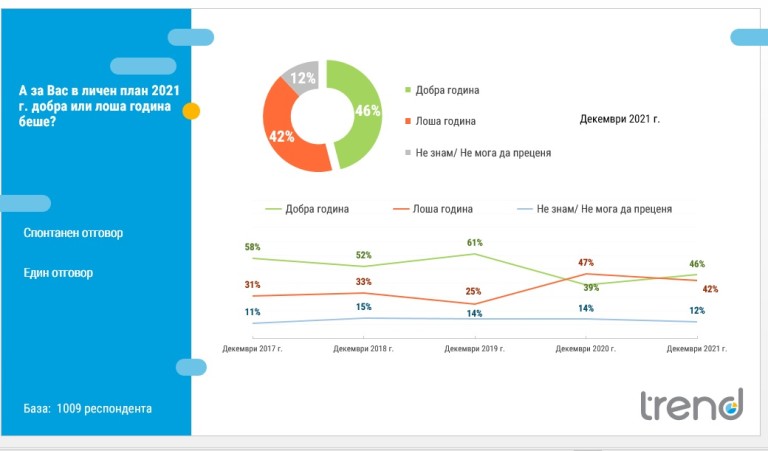 А за Вас в личен план 2021 г. добра или лоша година беше?

Спонтанен отговор

Един отговор

База: 1009 респондента

12%
46%
42%

Добра година
Лоша година
Не знам/ Не мога да преценя

Декември 2021 г.

Добра година
Лоша година
Не знам/ Не мога да преценя

58%
52%
61%
39%
46%
31%
33%
25%
47%
42%
11%
15%
14%
14%
12%

Декември 2017 г.
Декември 2018 г.
Декември 2019 г.
Декември 2020 г.
Декември 2021 г.

trend